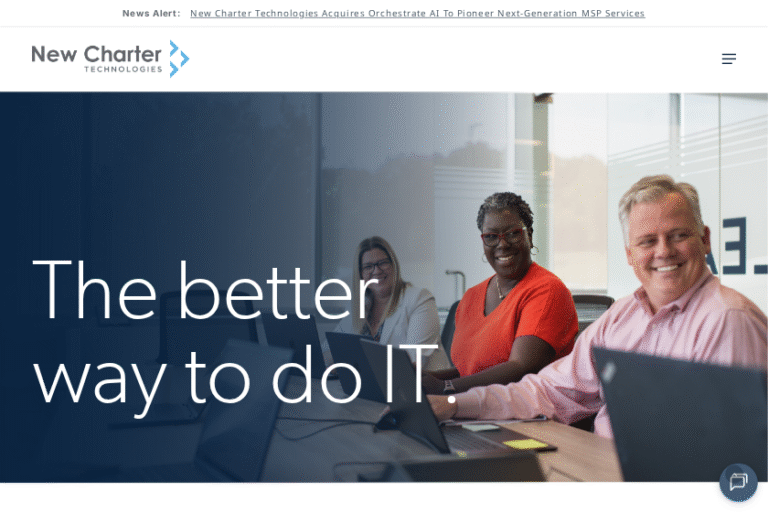 News Alert: New Charter Technologies Acquires Orchestrate AI To Pioneer Next-Generation MSP Services

New Charter TECHNOLOGIES

The better way to do IT.